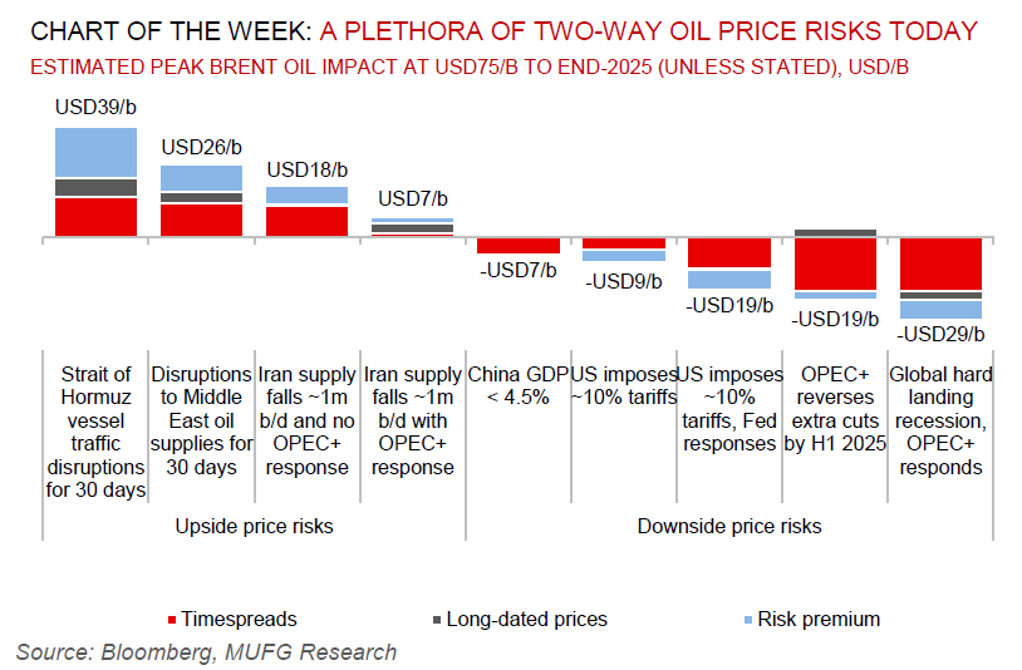 CHART OF THE WEEK: A PLETHORA OF TWO-WAY OIL PRICE RISKS TODAY
ESTIMATED PEAK BRENT OIL IMPACT AT USD75/B TO END-2025 (UNLESS STATED), USD/B

USD39/b
USD26/b
USD18/b
USD7/b
-USD7/b
-USD9/b
-USD19/b
-USD19/b
-USD29/b

Strait of Hormuz vessel traffic disruptions for 30 days
Disruptions to Middle East oil supplies for 30 days
Iran supply falls ~1m b/d and no OPEC+ response
Iran supply falls ~1m b/d with OPEC+ response
China GDP < 4.5%
US imposes ~10% tariffs
US imposes ~10% tariffs, Fed responses
OPEC+ reverses extra cuts by H1 2025
Global hard landing recession, OPEC+ responds

Upside price risks
Downside price risks

Timespreads
Long-dated prices
Risk premium

Source: Bloomberg, MUFG Research